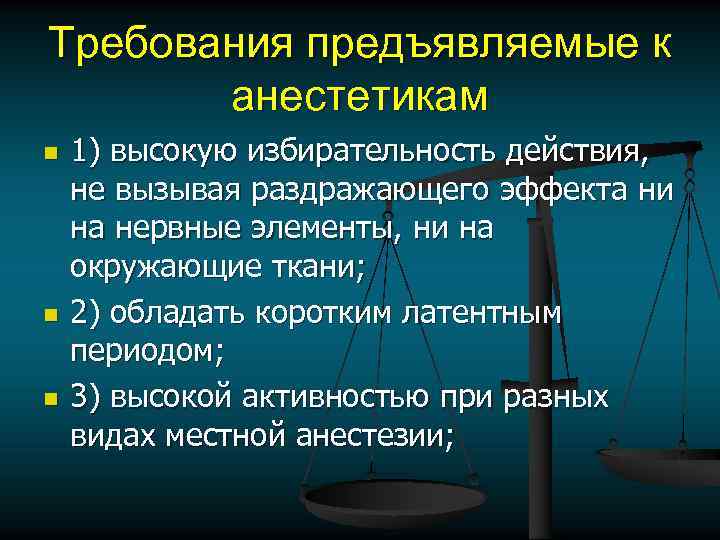 Требования предъявляемые к анестетикам

1) высокую избирательность действия, не вызывая раздражающего эффекта ни на нервные элементы, ни на окружающие ткани;

2) обладать коротким латентным периодом;

3) высокой активностью при разных видах местной анестезии;